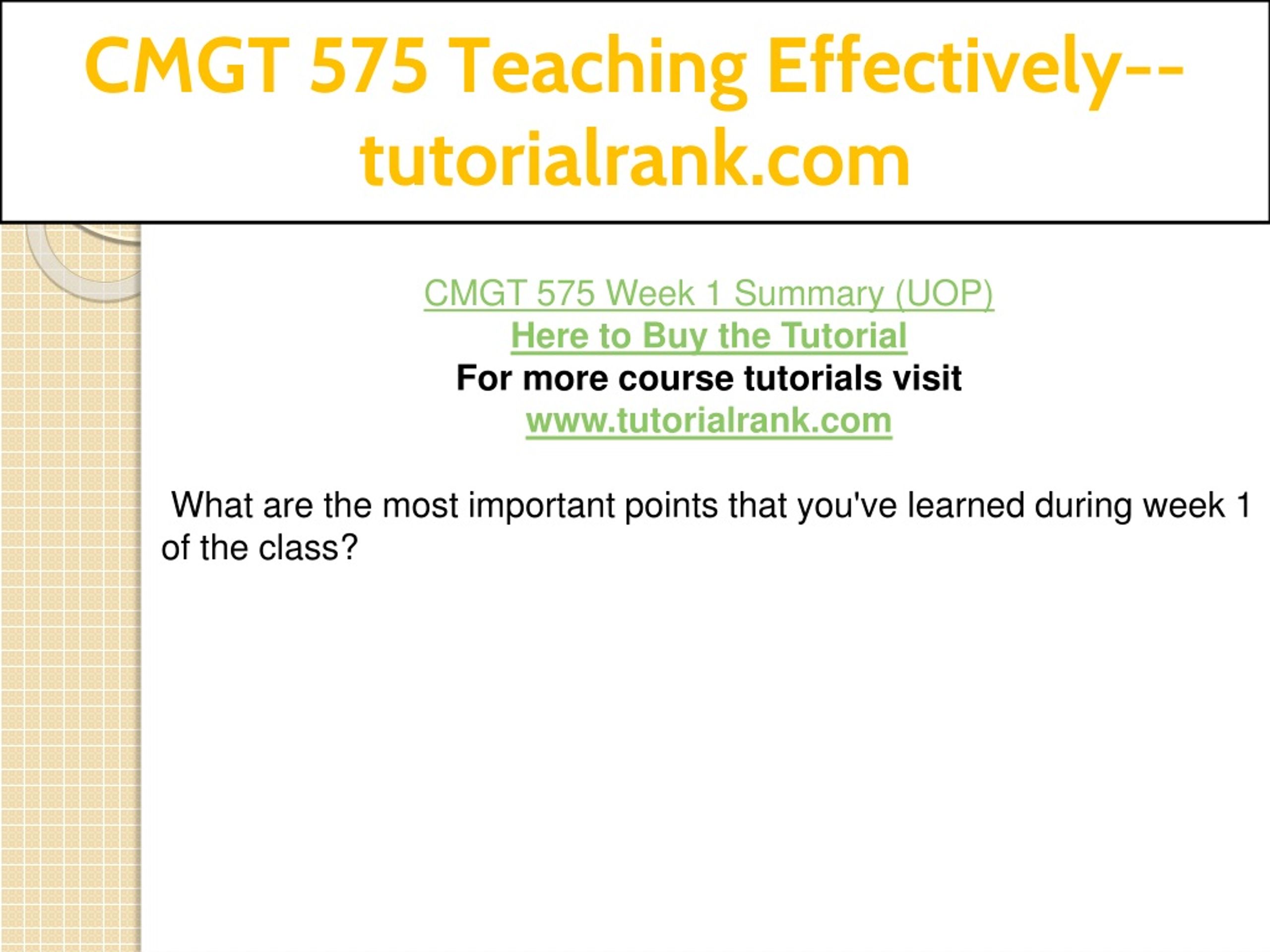 CMGT 575 Teaching Effectively--tutorialrank.com

CMGT 575 Week 1 Summary (UOP)
Here to Buy the Tutorial
For more course tutorials visit
www.tutorialrank.com

What are the most important points that you've learned during week 1 of the class?